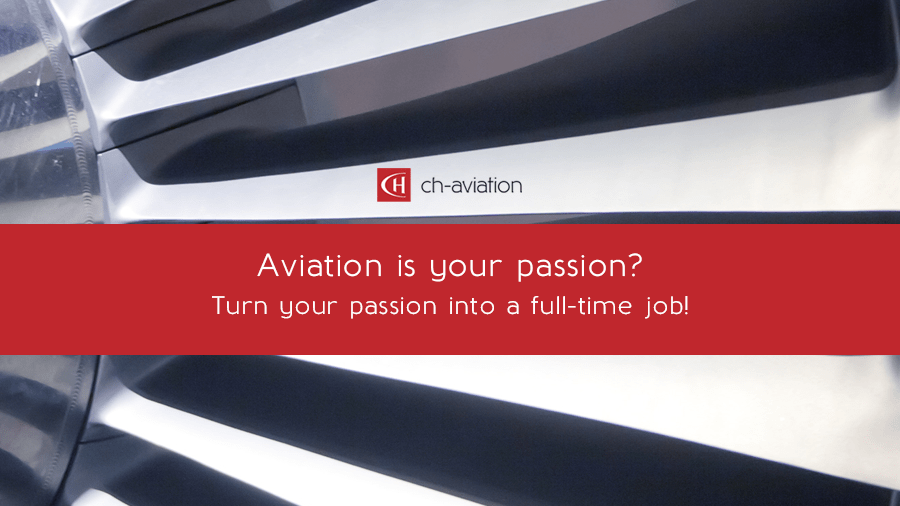 CH ch-aviation

Aviation is your passion?
Turn your passion into a full-time job!